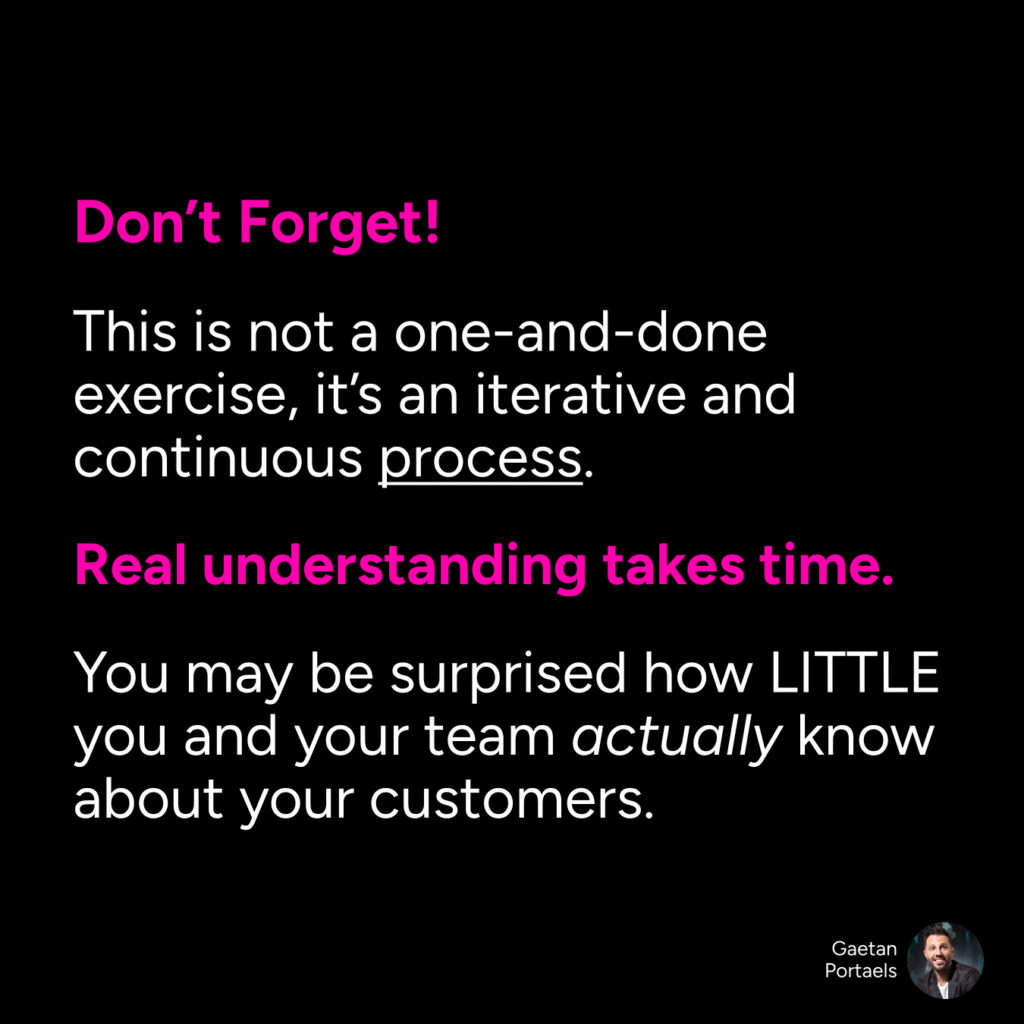 Don’t Forget!

This is not a one-and-done exercise, it’s an iterative and continuous process.

Real understanding takes time.

You may be surprised how LITTLE you and your team actually know about your customers.

Gaetan Portaels